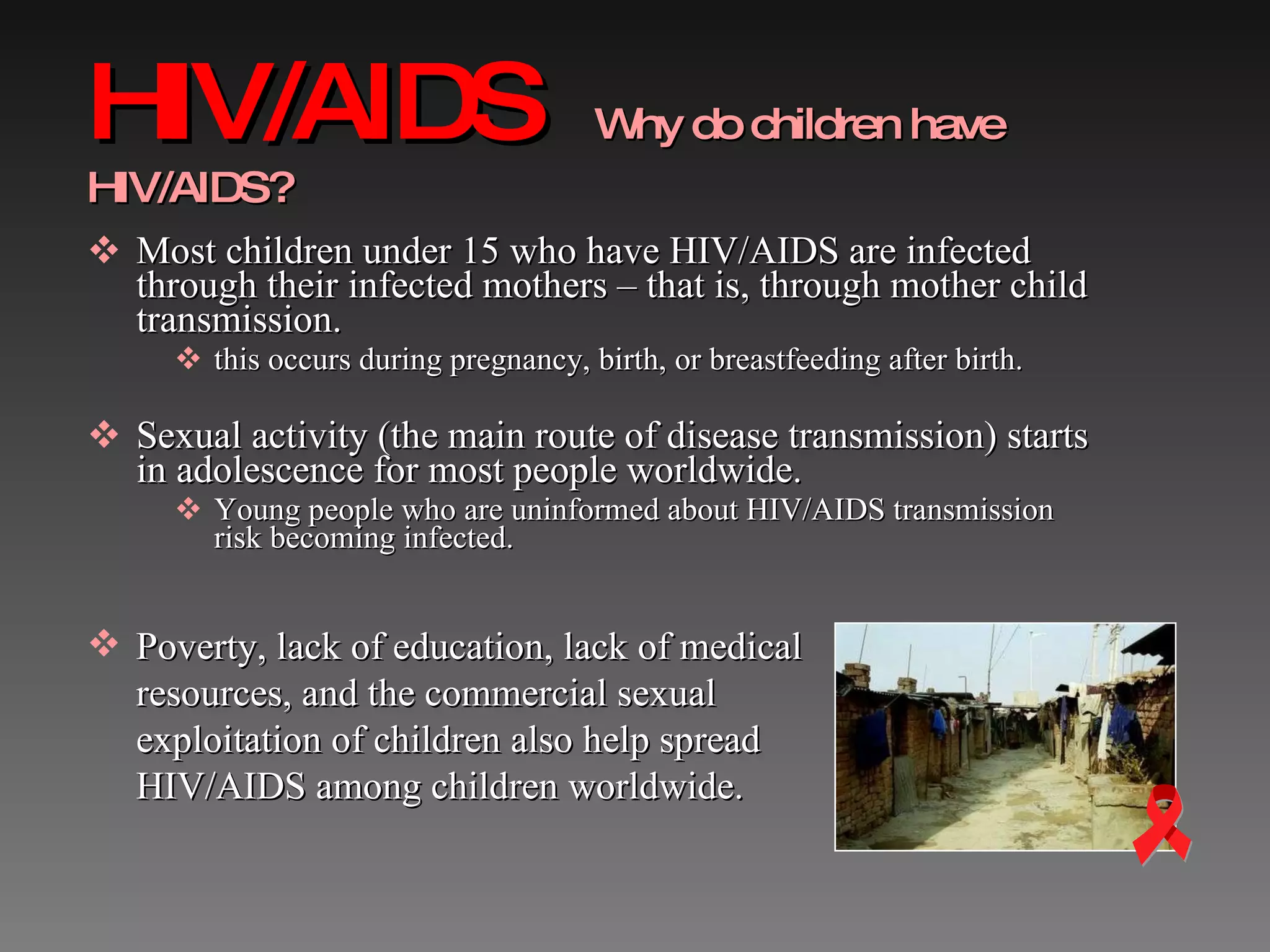 HIV/AIDS Why do children have HIV/AIDS?

❖ Most children under 15 who have HIV/AIDS are infected through their infected mothers – that is, through mother child transmission.

❖ this occurs during pregnancy, birth, or breastfeeding after birth.

❖ Sexual activity (the main route of disease transmission) starts in adolescence for most people worldwide.

❖ Young people who are uninformed about HIV/AIDS transmission risk becoming infected.

❖ Poverty, lack of education, lack of medical resources, and the commercial sexual exploitation of children also help spread HIV/AIDS among children worldwide.